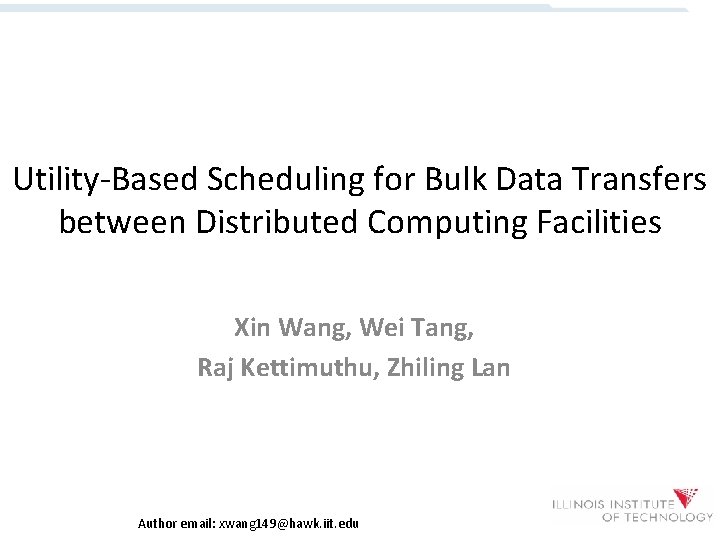 Utility-Based Scheduling for Bulk Data Transfers between Distributed Computing Facilities

Xin Wang, Wei Tang,
Raj Kettimuthu, Zhiling Lan

Author email: xwang149@hawk.iit.edu

ILLINOIS INSTITUTE OF TECHNOLOGY